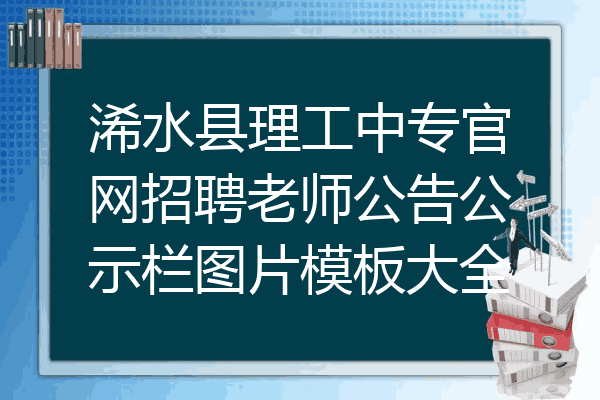 浠水县理工中专官网招聘老师公告公示栏图片模板大全